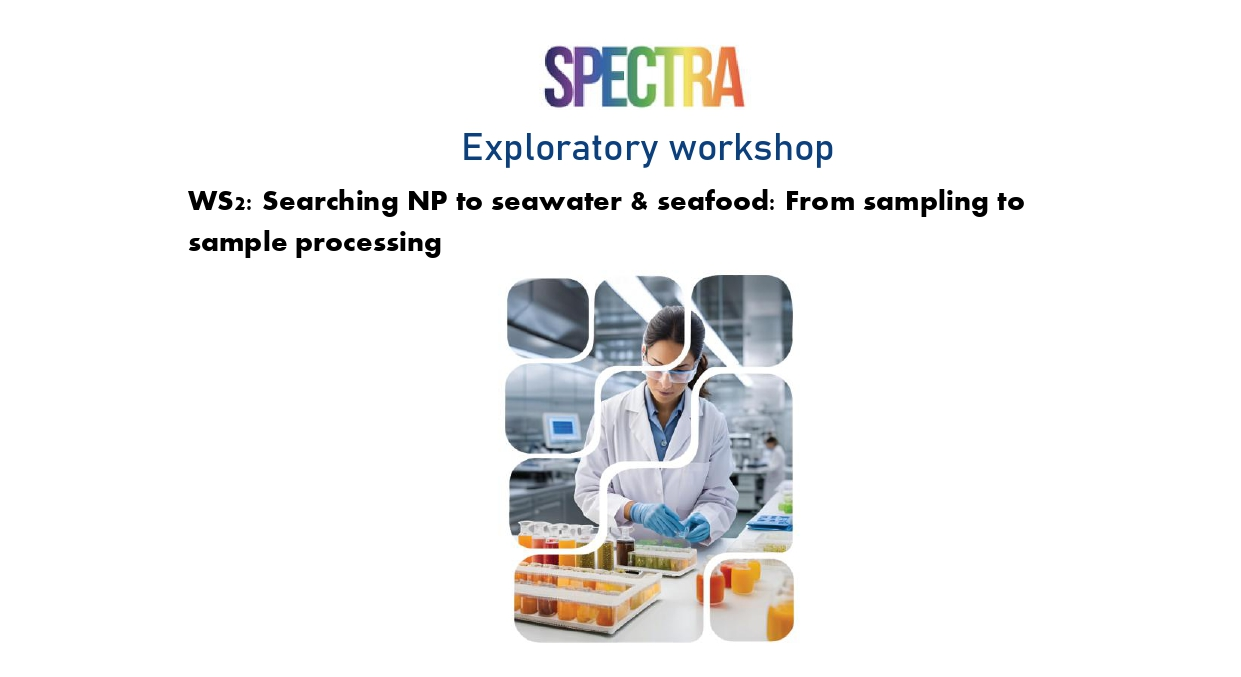 SPECTRA

Exploratory workshop

WS2: Searching NP to seawater & seafood: From sampling to sample processing